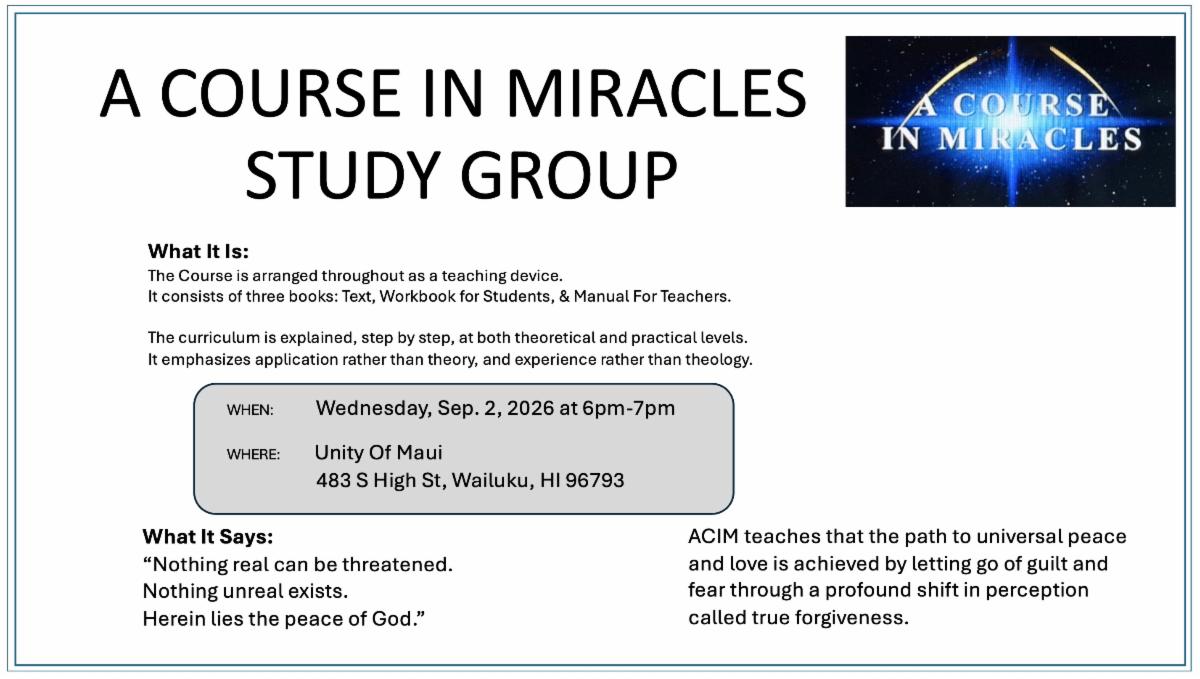 A COURSE IN MIRACLES STUDY GROUP

A COURSE IN MIRACLES

What It Is:
The Course is arranged throughout as a teaching device.
It consists of three books: Text, Workbook for Students, & Manual For Teachers.

The curriculum is explained, step by step, at both theoretical and practical levels.
It emphasizes application rather than theory, and experience rather than theology.

WHEN: Wednesday, Sep. 2, 2026 at 6pm-7pm

WHERE: Unity Of Maui
483 S High St, Wailuku, HI 96793

What It Says:
“Nothing real can be threatened.
Nothing unreal exists.
Herein lies the peace of God.”

ACIM teaches that the path to universal peace and love is achieved by letting go of guilt and fear through a profound shift in perception called true forgiveness.